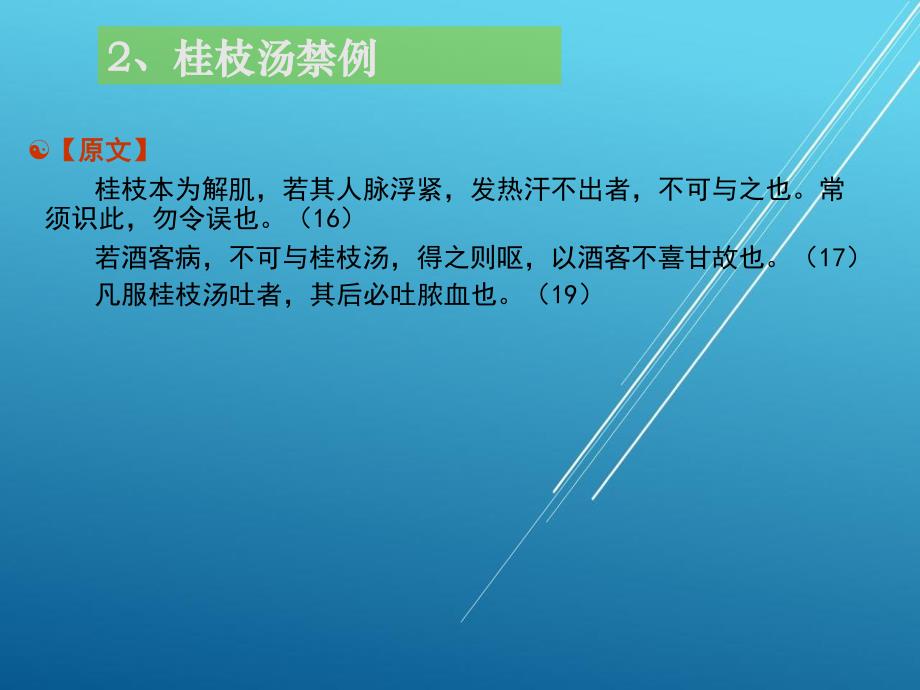 2、桂枝汤禁例

【原文】

桂枝本为解肌，若其人脉浮紧，发热汗不出者，不可与之也。常须识此，勿令误也。（16）

若酒客病，不可与桂枝汤，得之则呕，以酒客不喜甘故也。（17）

凡服桂枝汤吐者，其后必吐脓血也。（19）